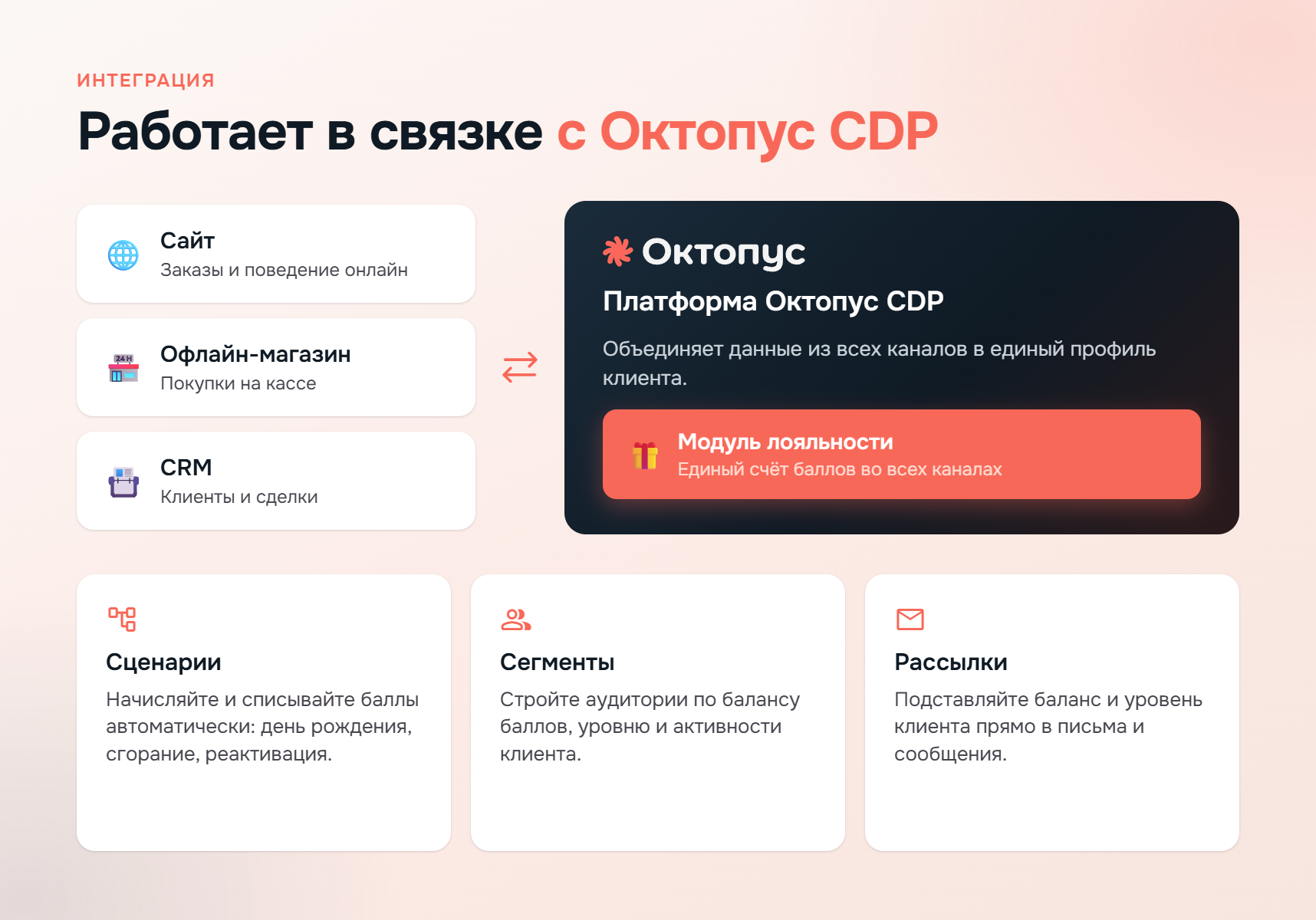 ИНТЕГРАЦИЯ

Работает в связке с Октопус CDP

Сайт
Заказы и поведение онлайн

24 H

Офлайн-магазин
Покупки на кассе

CRM
Клиенты и сделки

Октопус

Платформа Октопус CDP

Объединяет данные из всех каналов в единый профиль клиента.

Модуль лояльности
Единый счёт баллов во всех каналах

Сценарии
Начисляйте и списывайте баллы автоматически: день рождения, сгорание, реактивация.

Сегменты
Стройте аудитории по балансу баллов, уровню и активности клиента.

Рассылки
Подставляйте баланс и уровень клиента прямо в письма и сообщения.